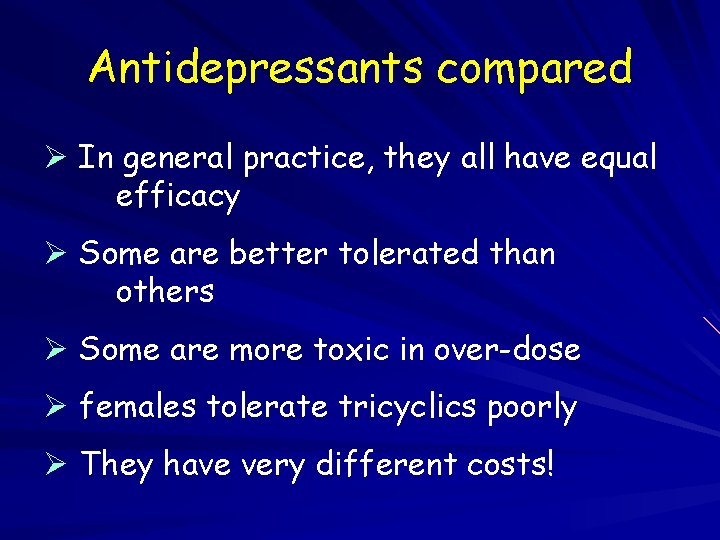 Antidepressants compared

➢ In general practice, they all have equal efficacy

➢ Some are better tolerated than others

➢ Some are more toxic in over-dose

➢ females tolerate tricyclics poorly

➢ They have very different costs!